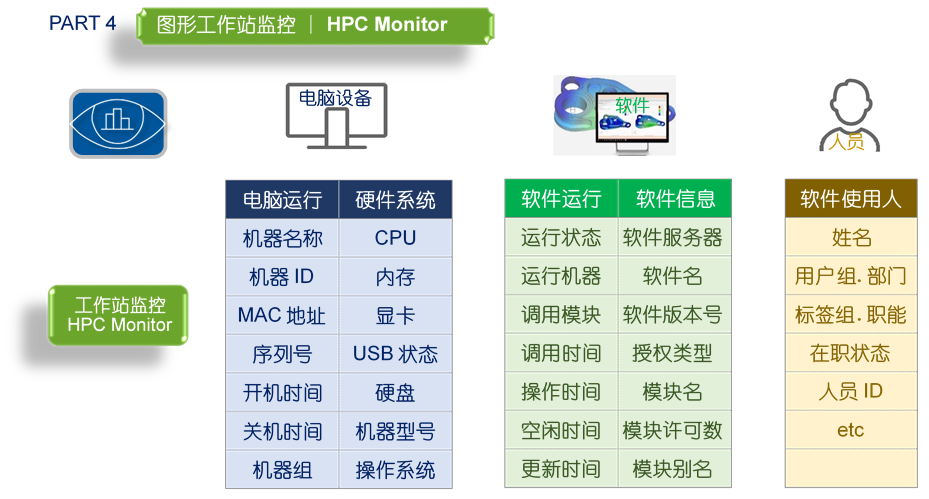 PART 4 图形工作站监控 | HPC Monitor

电脑设备

软件

人员

工作站监控
HPC Monitor

| 电脑运行 | 硬件系统 |
|---|---|
| 机器名称 | CPU |
| 机器 ID | 内存 |
| MAC 地址 | 显卡 |
| 序列号 | USB 状态 |
| 开机时间 | 硬盘 |
| 关机时间 | 机器型号 |
| 机器组 | 操作系统 |

| 软件运行 | 软件信息 |
|---|---|
| 运行状态 | 软件服务器 |
| 运行机器 | 软件名 |
| 调用模块 | 软件版本号 |
| 调用时间 | 授权类型 |
| 操作时间 | 模块名 |
| 空闲时间 | 模块许可数 |
| 更新时间 | 模块别名 |

| 软件使用人 |
|---|
| 姓名 |
| 用户组. 部门 |
| 标签组. 职能 |
| 在职状态 |
| 人员 ID |
| etc |
| |